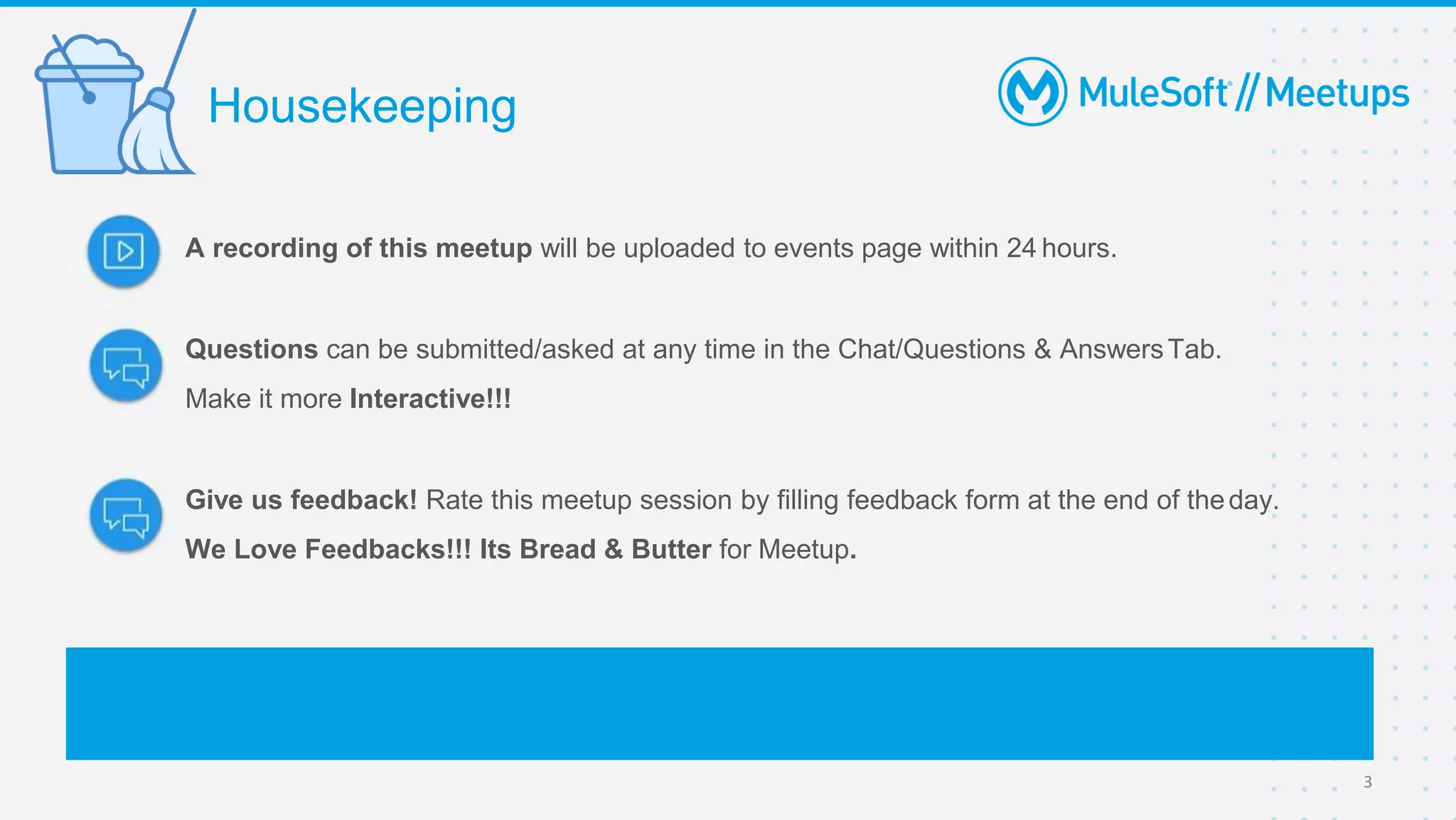 Housekeeping

MuleSoft // Meetups

A recording of this meetup will be uploaded to events page within 24 hours.

Questions can be submitted/asked at any time in the Chat/Questions & Answers Tab.

Make it more Interactive!!!

Give us feedback! Rate this meetup session by filling feedback form at the end of the day.

We Love Feedbacks!!! Its Bread & Butter for Meetup.

3